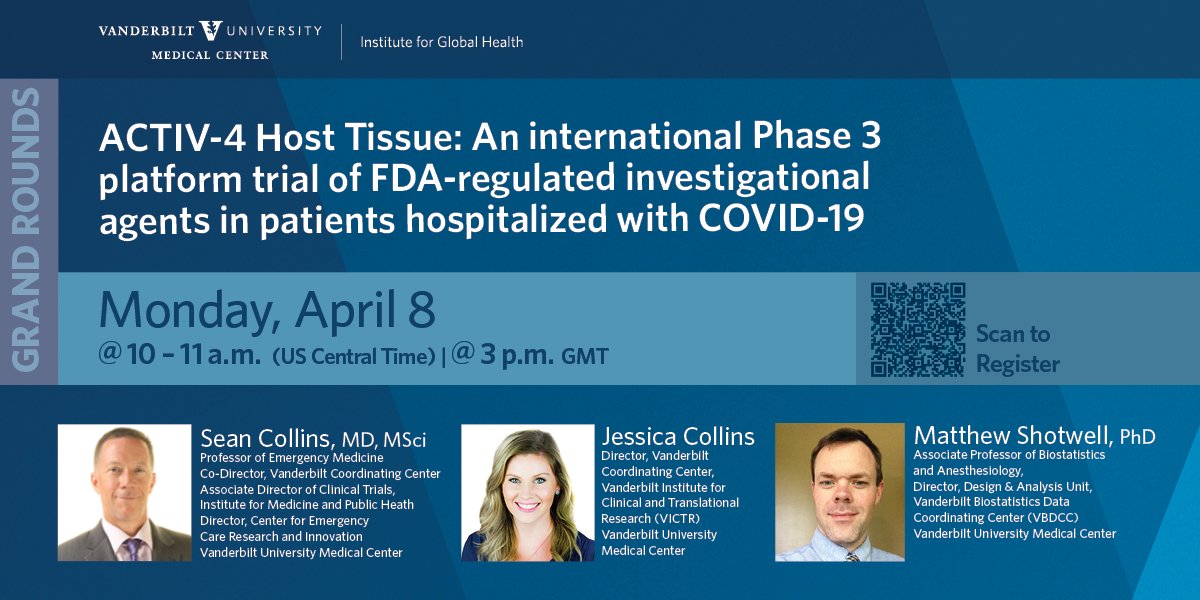 VANDERBILT UNIVERSITY
MEDICAL CENTER

Institute for Global Health

GRAND ROUNDS

ACTIV-4 Host Tissue: An international Phase 3 platform trial of FDA-regulated investigational agents in patients hospitalized with COVID-19

Monday, April 8
@ 10 – 11 a.m. (US Central Time) | @ 3 p.m. GMT

Scan to Register

Sean Collins, MD, MSci
Professor of Emergency Medicine
Co-Director, Vanderbilt Coordinating Center
Associate Director of Clinical Trials, Institute for Medicine and Public Heath
Director, Center for Emergency Care Research and Innovation
Vanderbilt University Medical Center

Jessica Collins
Director, Vanderbilt Coordinating Center, Vanderbilt Institute for Clinical and Translational Research (VICTR)
Vanderbilt University Medical Center

Matthew Shotwell, PhD
Associate Professor of Biostatistics and Anesthesiology,
Director, Design & Analysis Unit, Vanderbilt Biostatistics Data Coordinating Center (VBDCC)
Vanderbilt University Medical Center